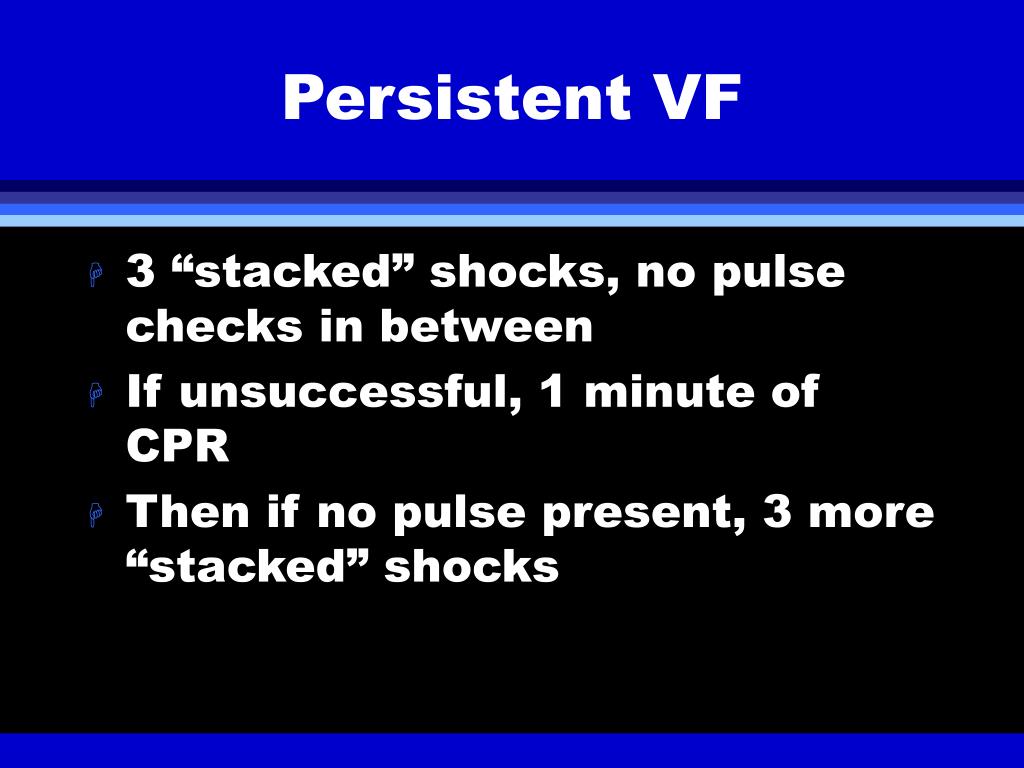 Persistent VF

3 “stacked” shocks, no pulse checks in between

If unsuccessful, 1 minute of CPR

Then if no pulse present, 3 more “stacked” shocks